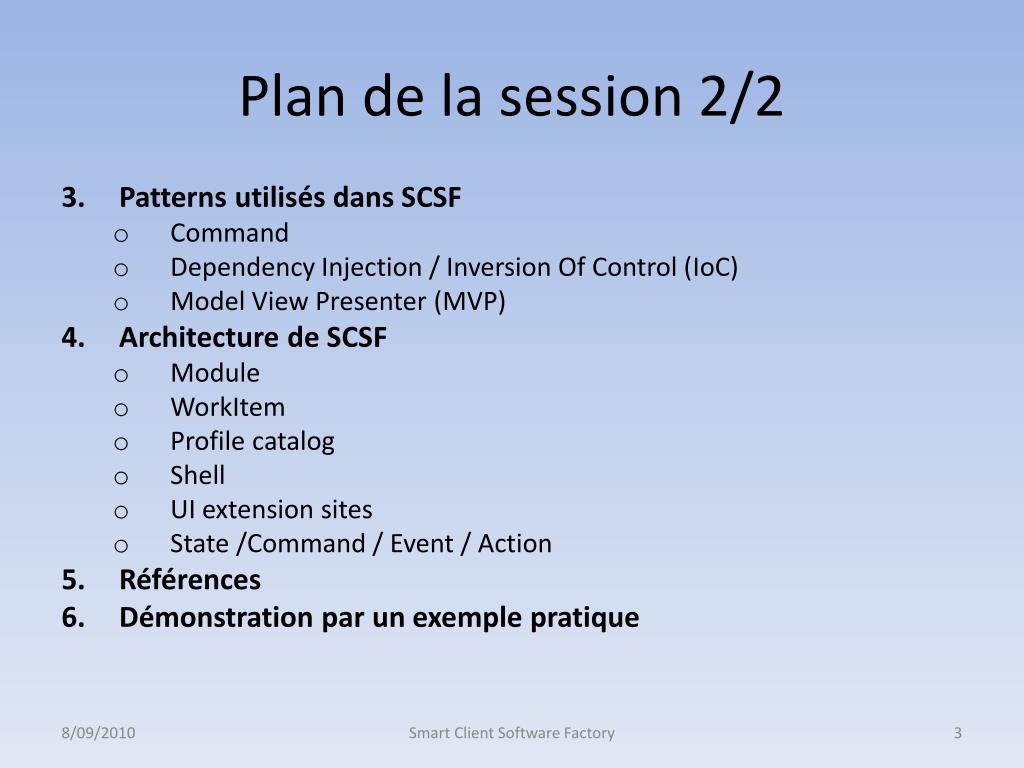 Plan de la session 2/2

3. Patterns utilisés dans SCSF
o Command
o Dependency Injection / Inversion Of Control (IoC)
o Model View Presenter (MVP)
4. Architecture de SCSF
o Module
o WorkItem
o Profile catalog
o Shell
o UI extension sites
o State /Command / Event / Action
5. Références
6. Démonstration par un exemple pratique

8/09/2010 Smart Client Software Factory 3